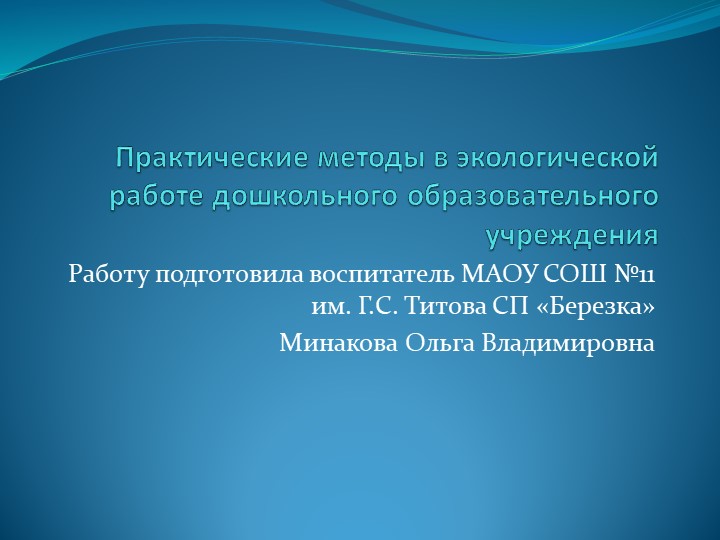 Практические методы в экологической работе дошкольного образовательного учреждения

Работу подготовила воспитатель МАОУ СОШ №11 им. Г.С. Титова СП «Березка»
Минакова Ольга Владимировна